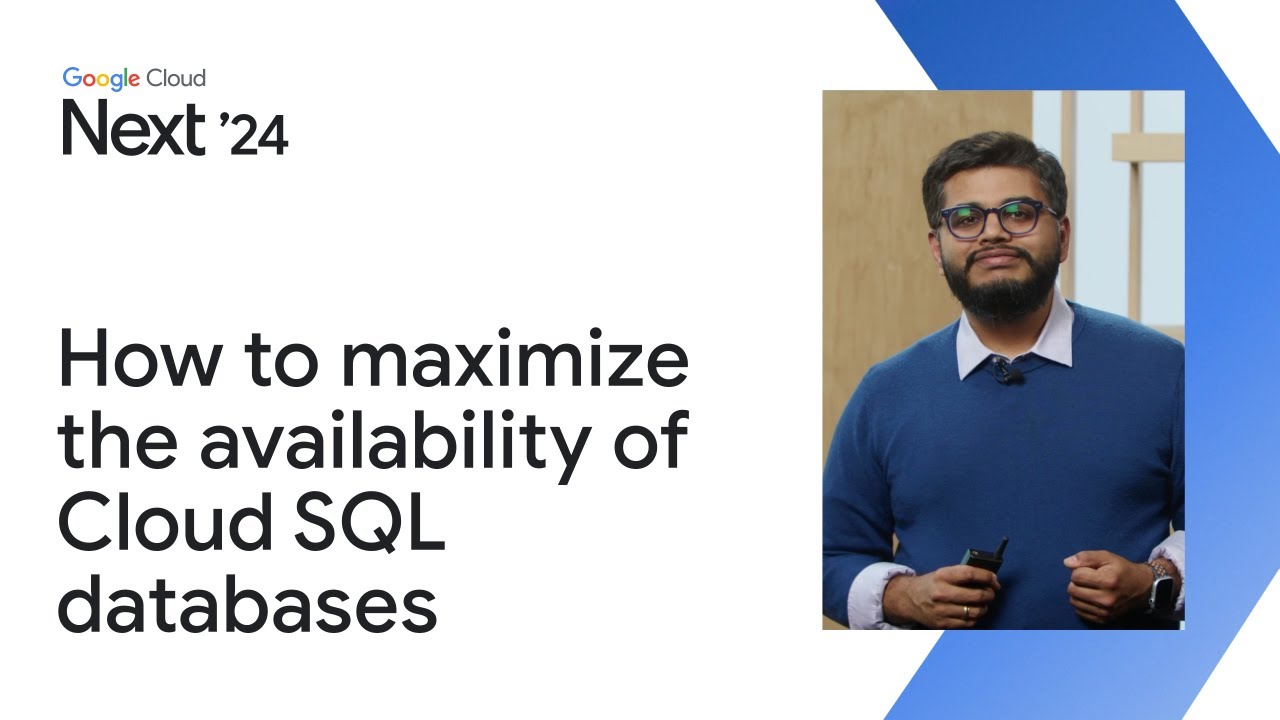 Google Cloud
Next '24

How to maximize the availability of Cloud SQL databases